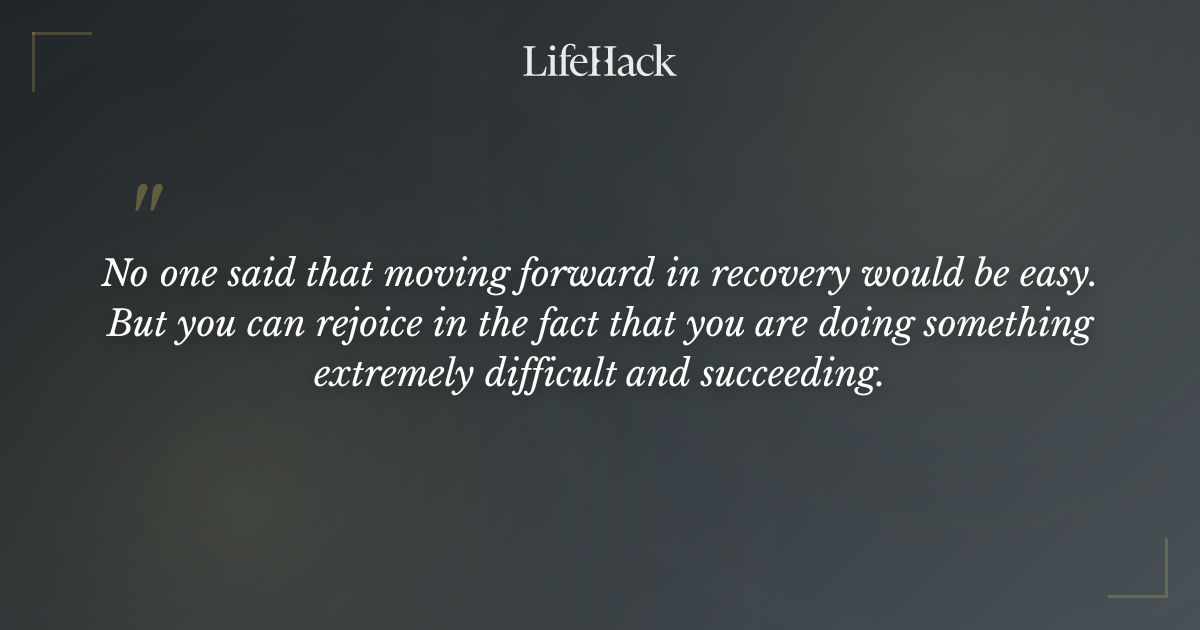 LifeHack

"

No one said that moving forward in recovery would be easy. But you can rejoice in the fact that you are doing something extremely difficult and succeeding.